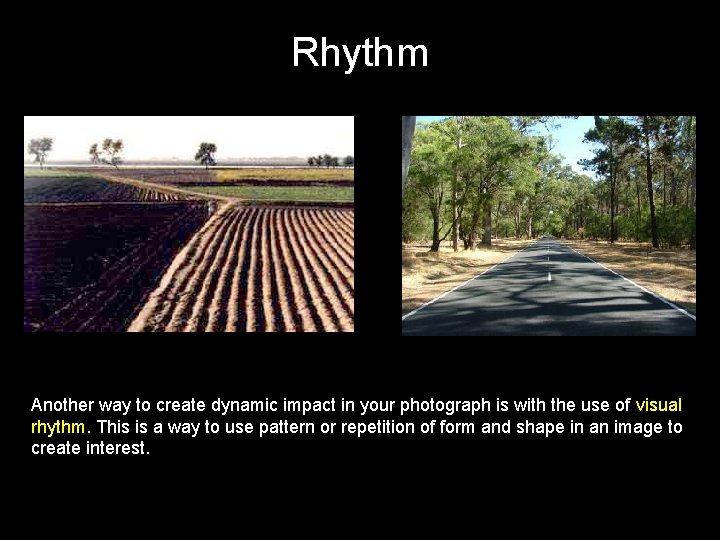 Rhythm

Another way to create dynamic impact in your photograph is with the use of visual rhythm. This is a way to use pattern or repetition of form and shape in an image to create interest.